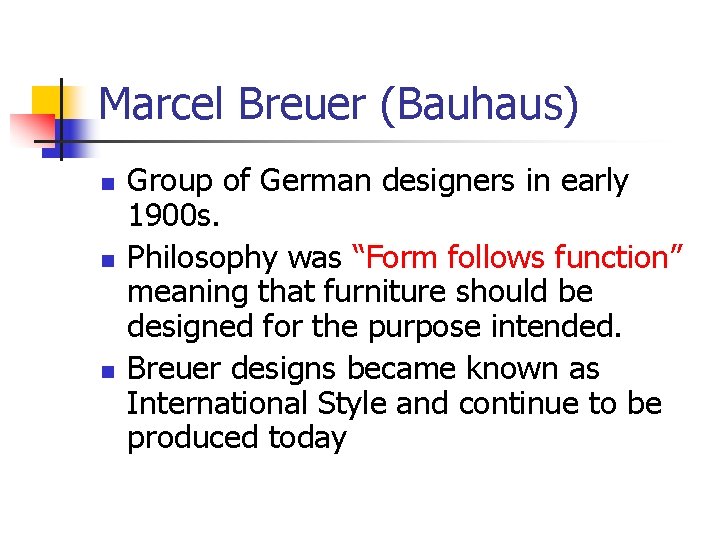 Marcel Breuer (Bauhaus)

- Group of German designers in early 1900s.
- Philosophy was “Form follows function” meaning that furniture should be designed for the purpose intended.
- Breuer designs became known as International Style and continue to be produced today